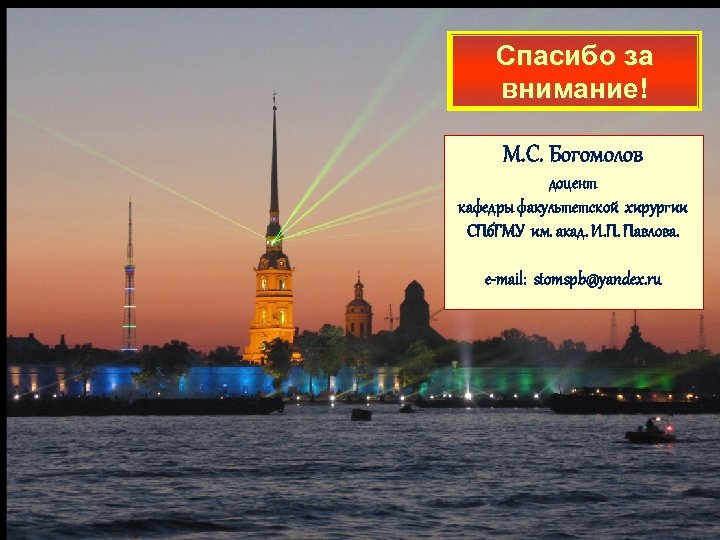 Спасибо за внимание!

М.С. Богомолов
доцент
кафедры факультетской хирургии
СПбГМУ им. акад. И.П. Павлова.

e-mail: stomspb@yandex.ru